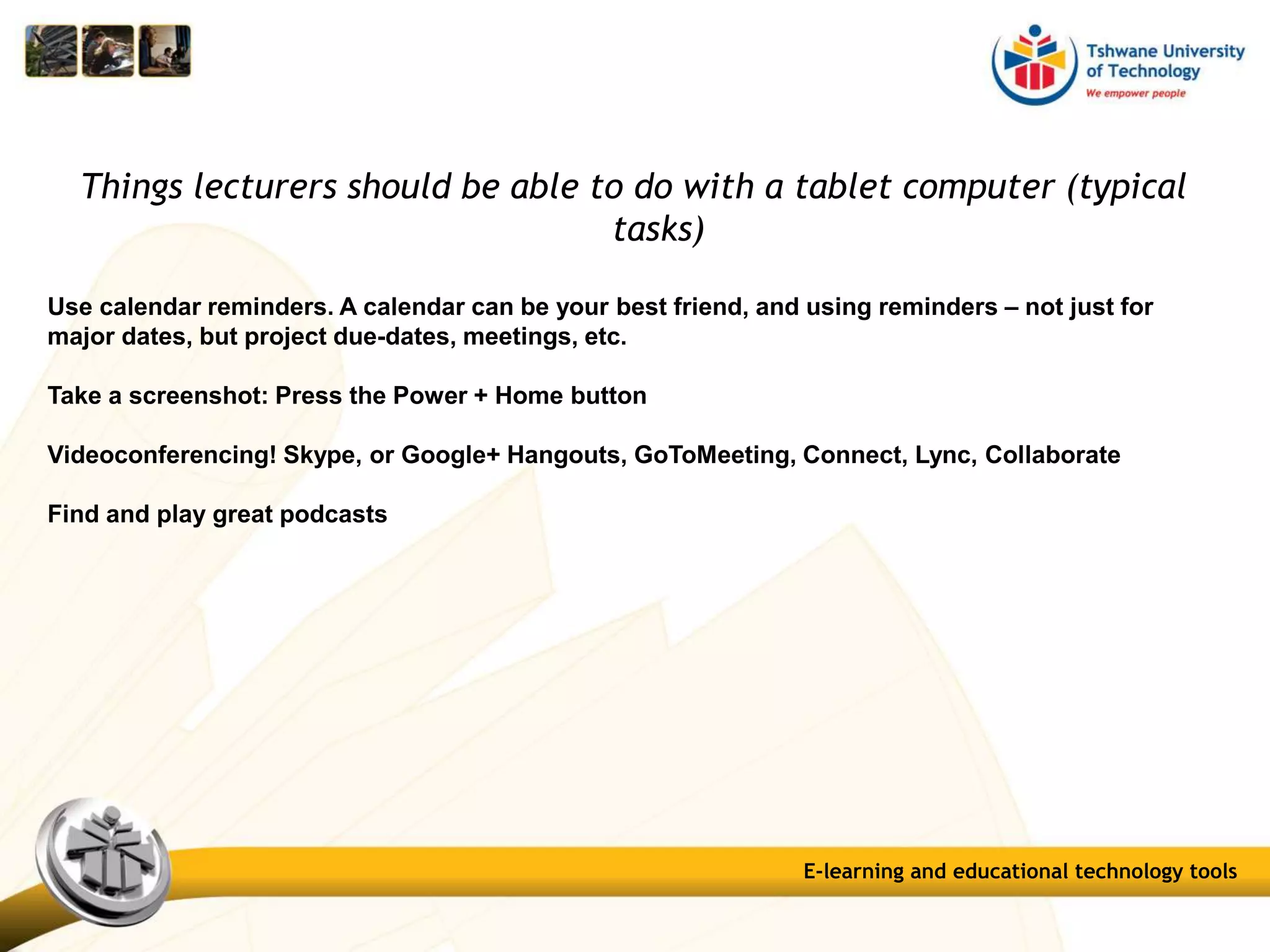 Tshwane University of Technology
We empower people

Things lecturers should be able to do with a tablet computer (typical tasks)

Use calendar reminders. A calendar can be your best friend, and using reminders – not just for major dates, but project due-dates, meetings, etc.

Take a screenshot: Press the Power + Home button

Videoconferencing! Skype, or Google+ Hangouts, GoToMeeting, Connect, Lync, Collaborate

Find and play great podcasts

E-learning and educational technology tools